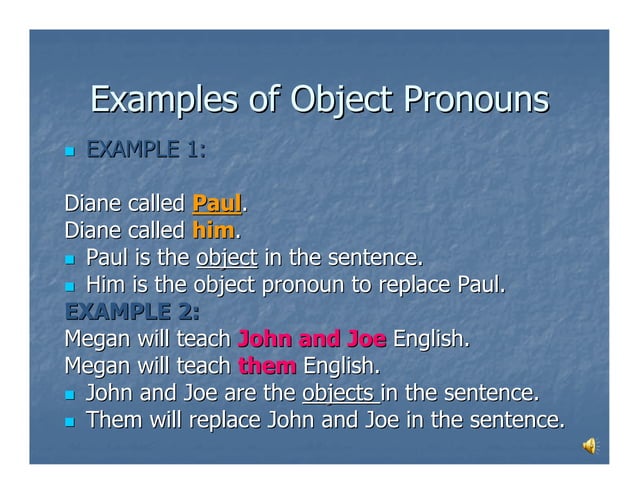 Examples of Object Pronouns

EXAMPLE 1:

Diane called Paul.
Diane called him.

Paul is the object in the sentence.

Him is the object pronoun to replace Paul.

EXAMPLE 2:
Megan will teach John and Joe English.
Megan will teach them English.

John and Joe are the objects in the sentence.

Them will replace John and Joe in the sentence.